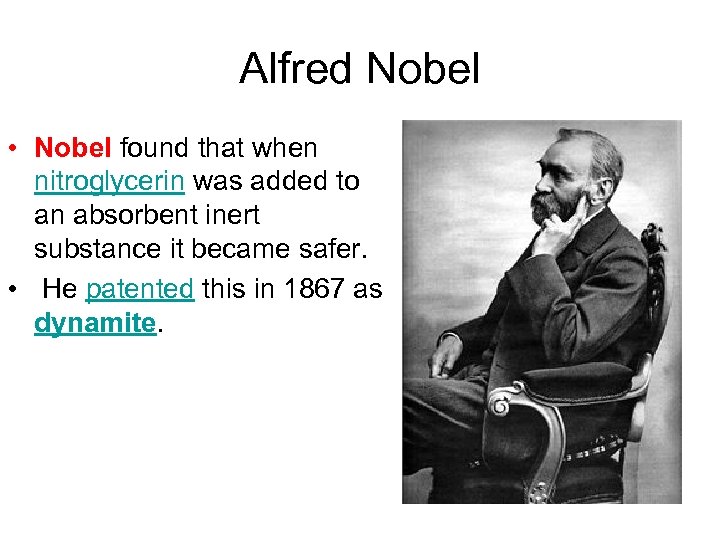 Alfred Nobel

• Nobel found that when nitroglycerin was added to an absorbent inert substance it became safer.
• He patented this in 1867 as dynamite.